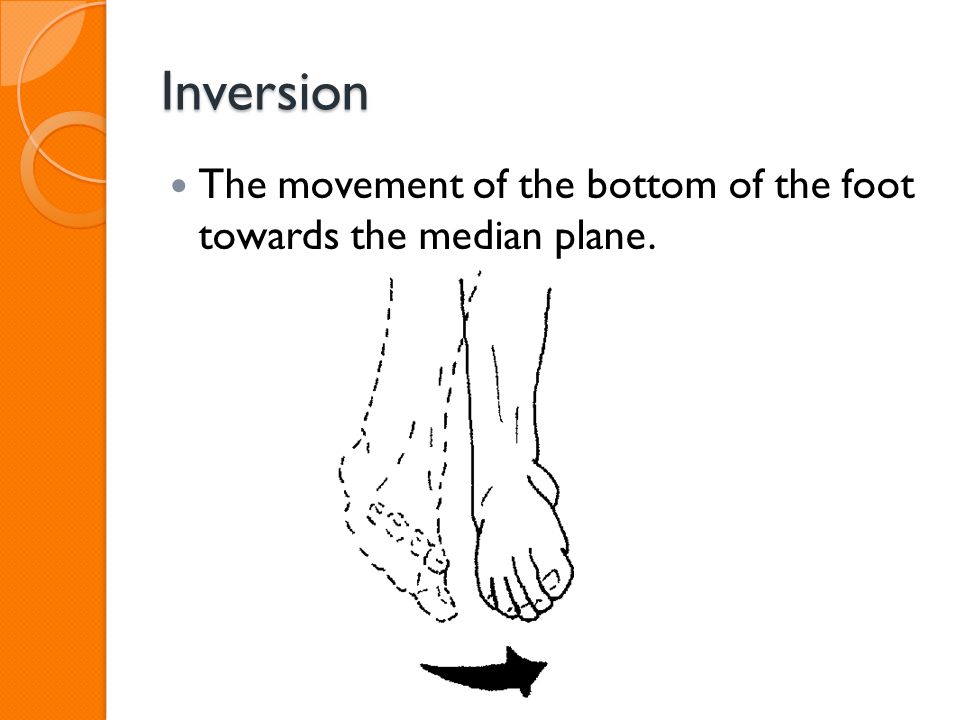 Inversion

The movement of the bottom of the foot towards the median plane.